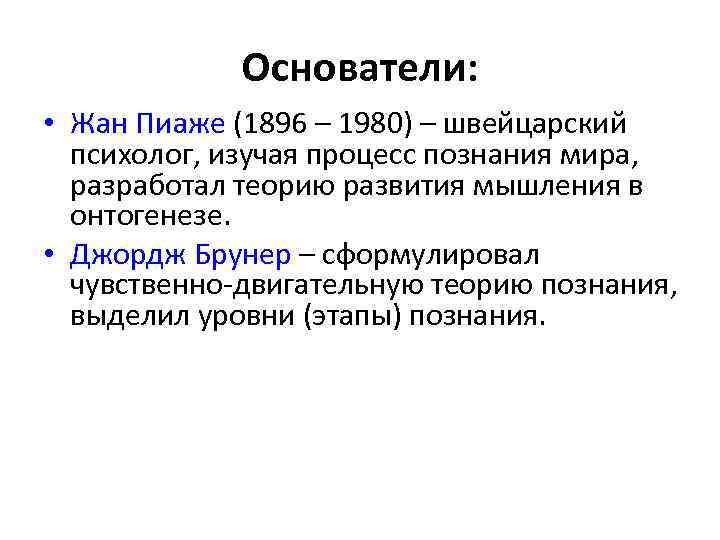 Основатели:

• Жан Пиаже (1896 – 1980) – швейцарский психолог, изучая процесс познания мира, разработал теорию развития мышления в онтогенезе.

• Джордж Брунер – сформулировал чувственно-двигательную теорию познания, выделил уровни (этапы) познания.